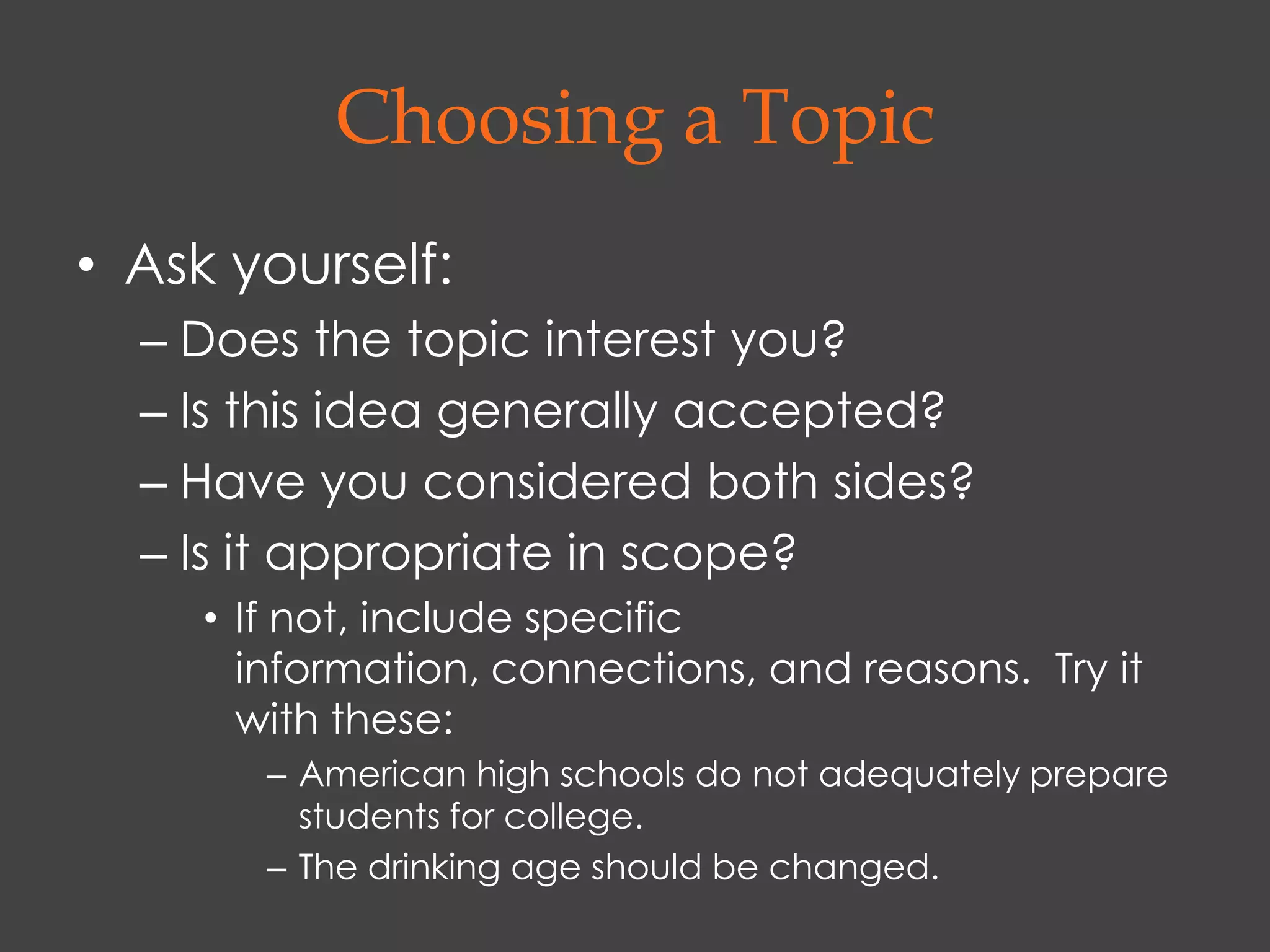 Choosing a Topic

• Ask yourself:
– Does the topic interest you?
– Is this idea generally accepted?
– Have you considered both sides?
– Is it appropriate in scope?
• If not, include specific information, connections, and reasons. Try it with these:
– American high schools do not adequately prepare students for college.
– The drinking age should be changed.